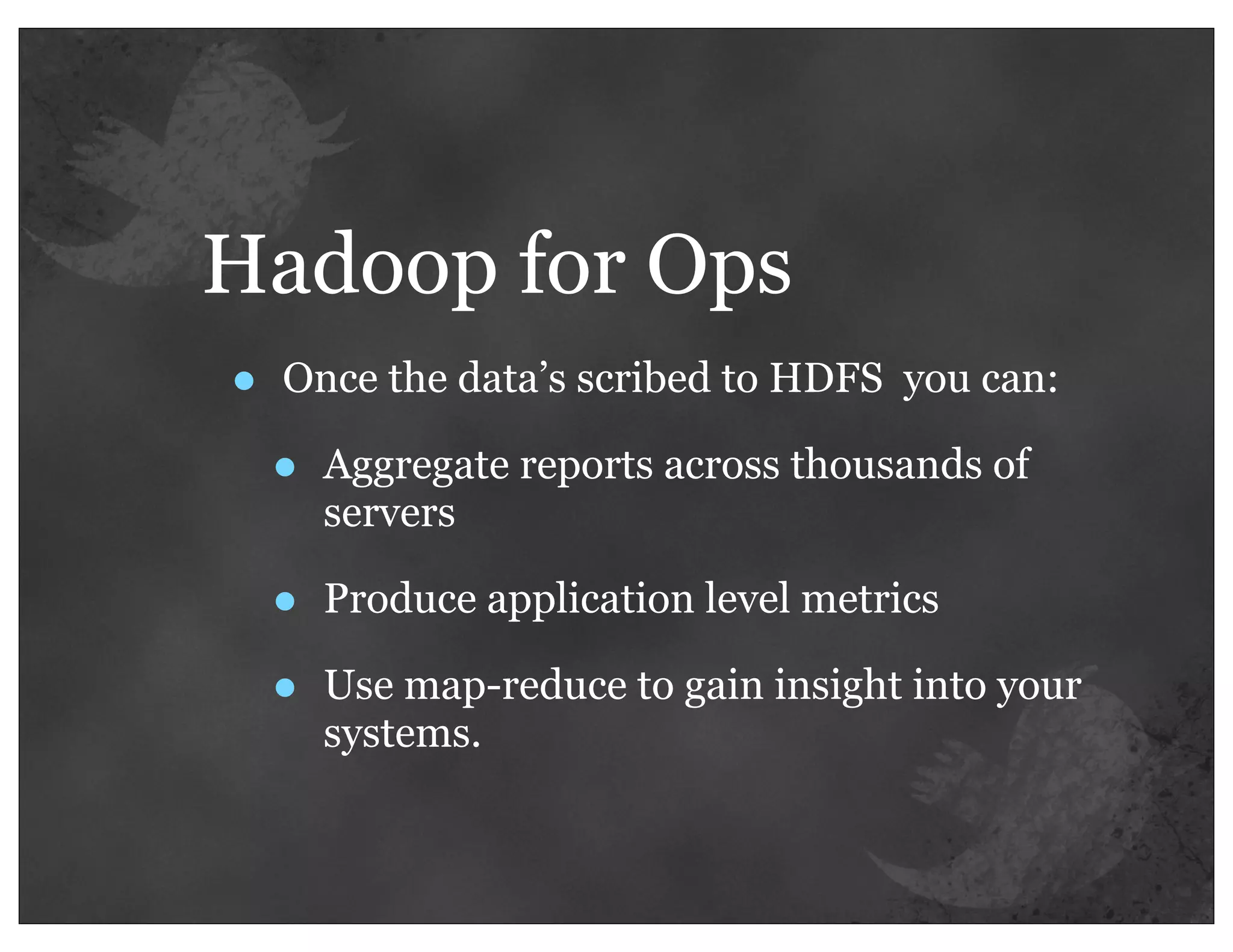 Hadoop for Ops

- Once the data’s scribed to HDFS you can:
  - Aggregate reports across thousands of servers
  - Produce application level metrics
  - Use map-reduce to gain insight into your systems.